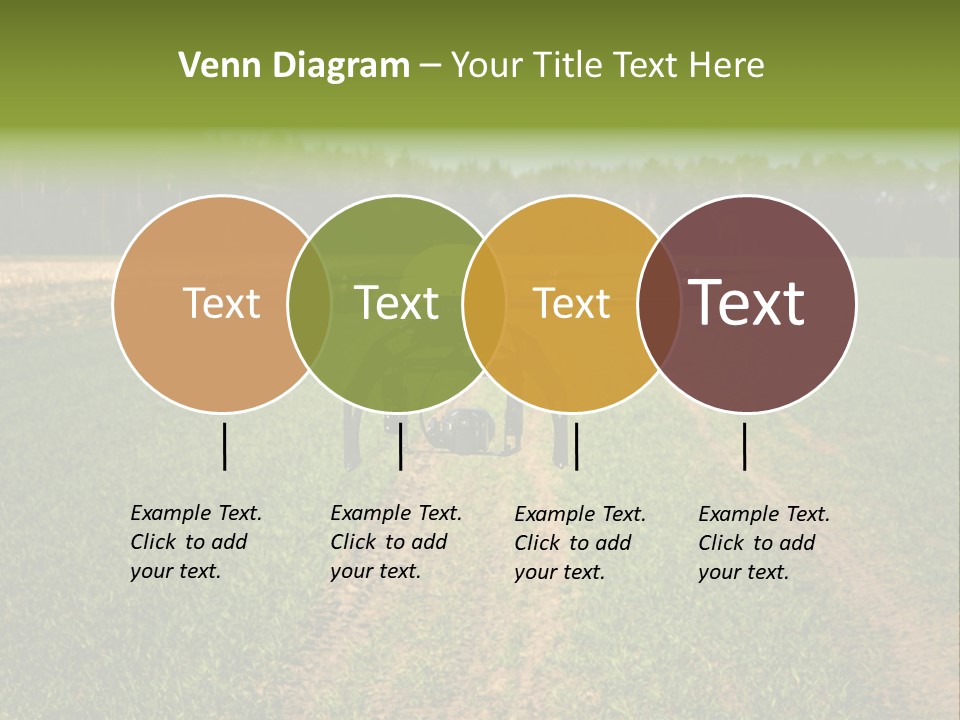 Venn Diagram – Your Title Text Here

Text

Text

Text

Text

Example Text. Click to add your text.

Example Text. Click to add your text.

Example Text. Click to add your text.

Example Text. Click to add your text.